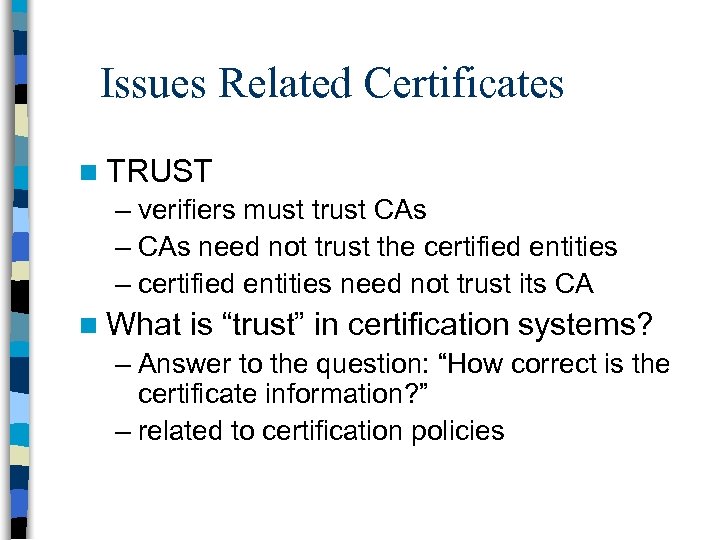 Issues Related Certificates

TRUST
– verifiers must trust CAs
– CAs need not trust the certified entities
– certified entities need not trust its CA

What is “trust” in certification systems?
– Answer to the question: “How correct is the certificate information?”
– related to certification policies